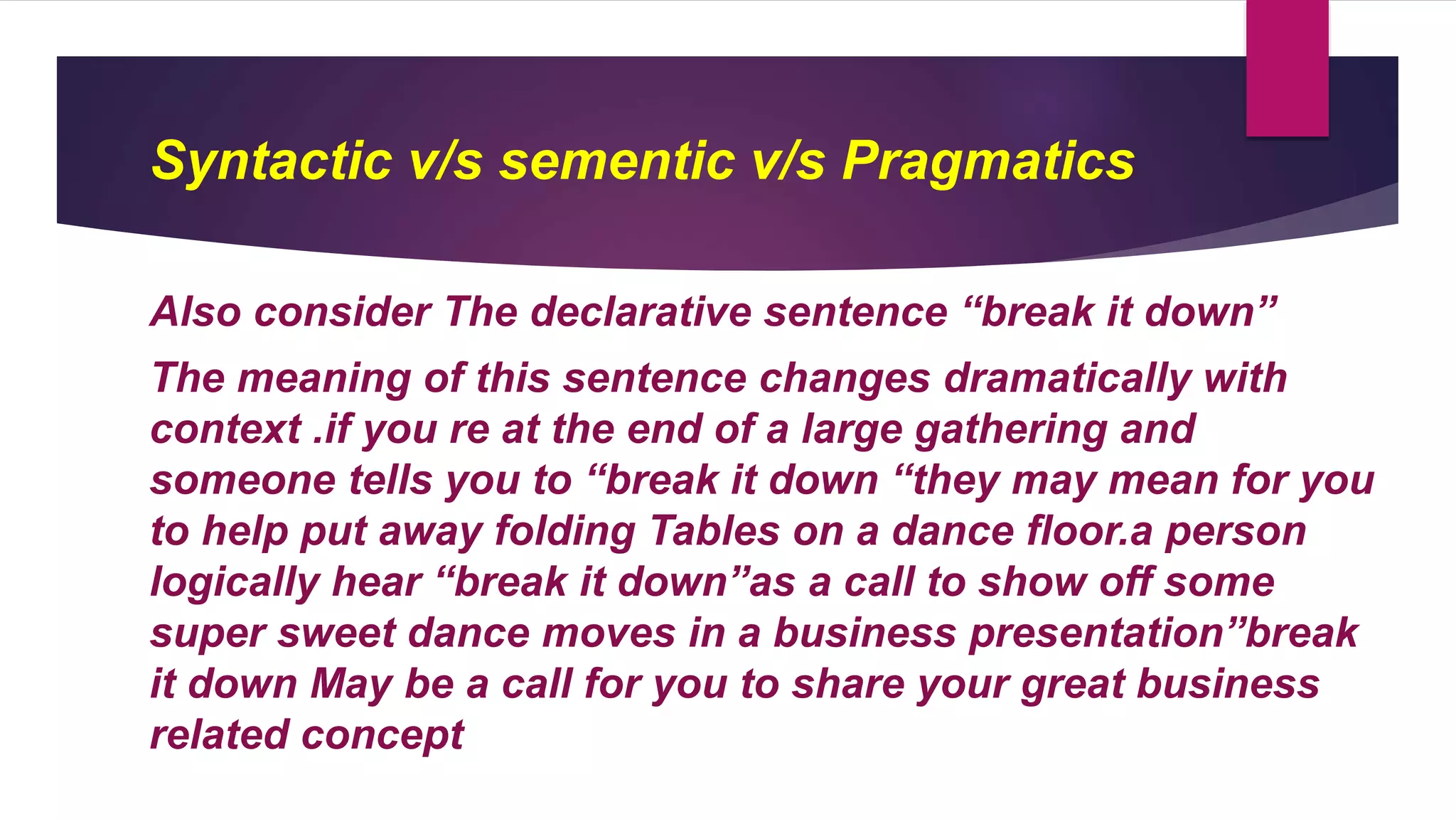 Syntactic v/s sementic v/s Pragmatics

Also consider The declarative sentence “break it down”

The meaning of this sentence changes dramatically with context .if you re at the end of a large gathering and someone tells you to “break it down “they may mean for you to help put away folding Tables on a dance floor.a person logically hear “break it down”as a call to show off some super sweet dance moves in a business presentation”break it down May be a call for you to share your great business related concept